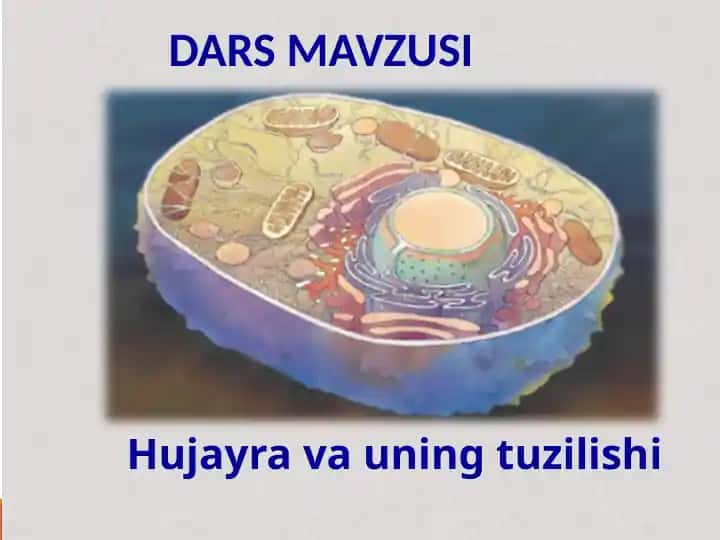 DARS MAVZUSI

Hujayra va uning tuzilishi